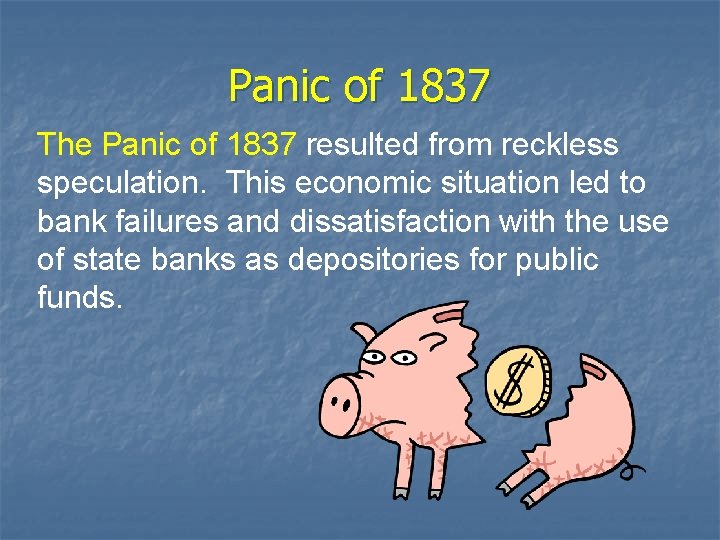 Panic of 1837

The Panic of 1837 resulted from reckless speculation. This economic situation led to bank failures and dissatisfaction with the use of state banks as depositories for public funds.

$